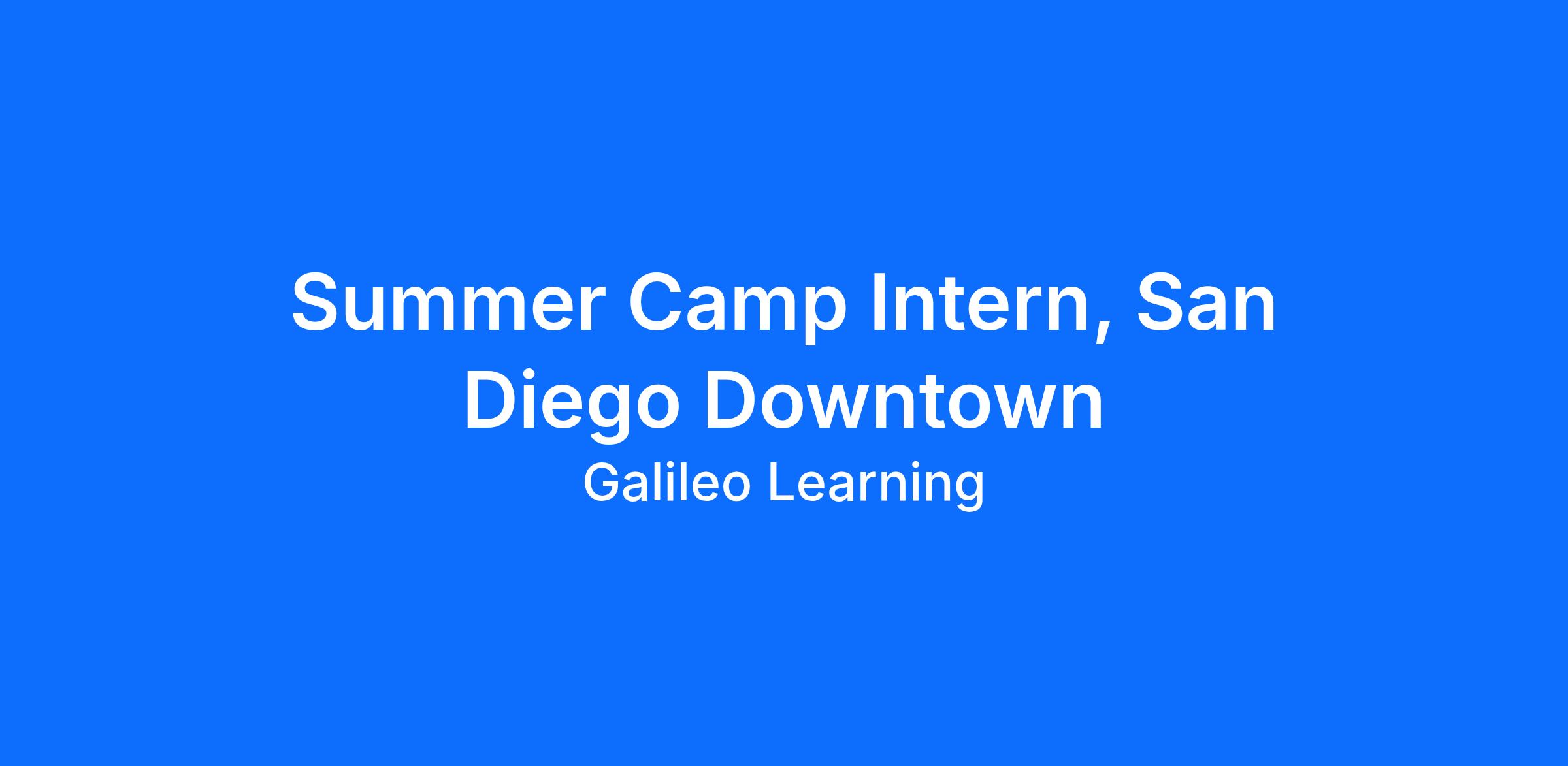 Summer Camp Intern, San Diego Downtown

Galileo Learning